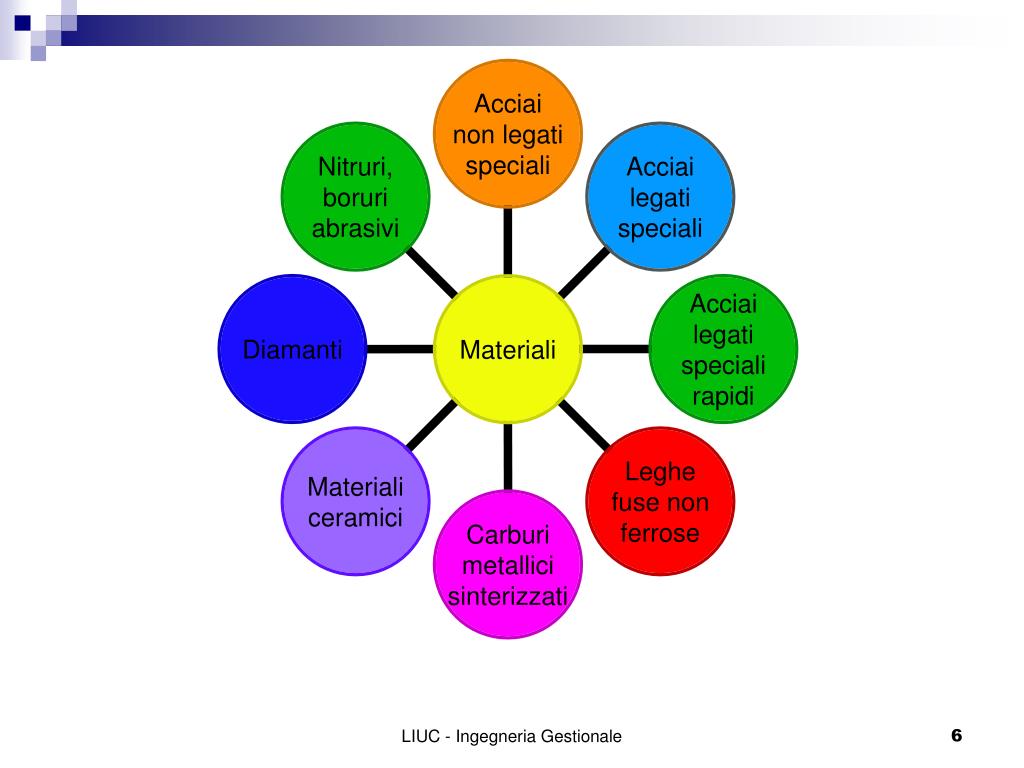 Materiali

Acciai non legati speciali

Acciai legati speciali

Acciai legati speciali rapidi

Leghe fuse non ferrose

Carburi metallici sinterizzati

Materiali ceramici

Diamanti

Nitruri, boruri abrasivi

LIUC - Ingegneria Gestionale

6